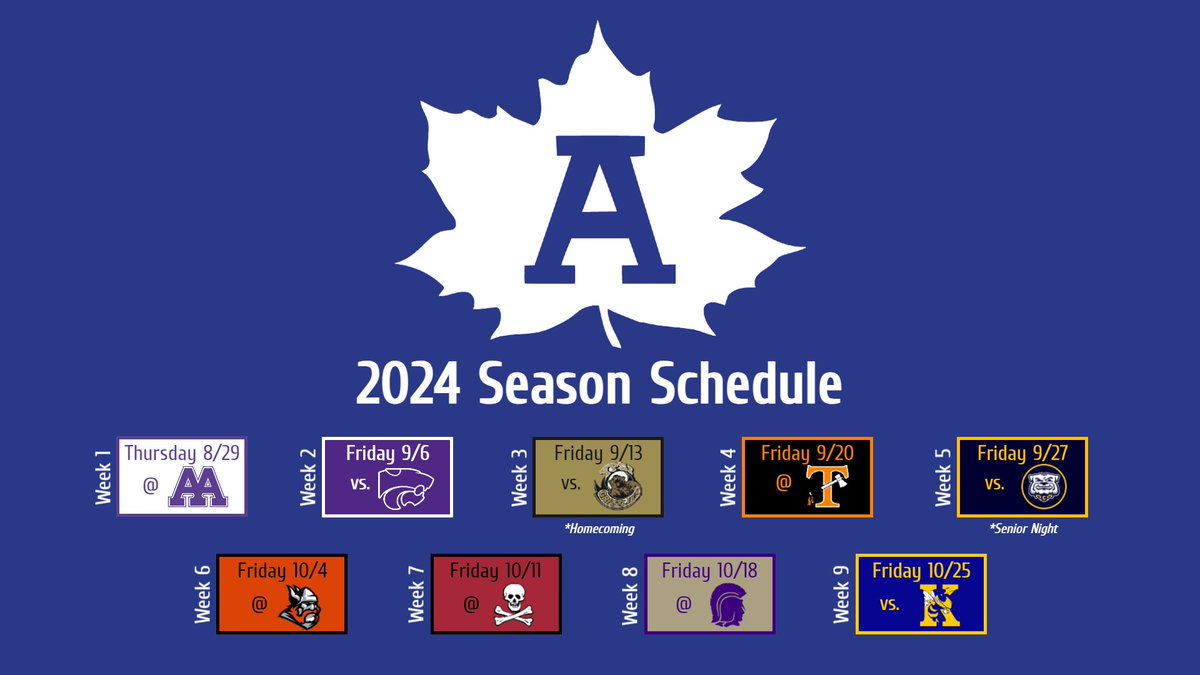 A

2024 Season Schedule

Week 1
Thursday 8/29
@ AA

Week 2
Friday 9/6
vs.

Week 3
Friday 9/13
vs.
*Homecoming

Week 4
Friday 9/20
@ T

Week 5
Friday 9/27
vs.
*Senior Night

Week 6
Friday 10/4
@

Week 7
Friday 10/11
@

Week 8
Friday 10/18
@

Week 9
Friday 10/25
vs. K